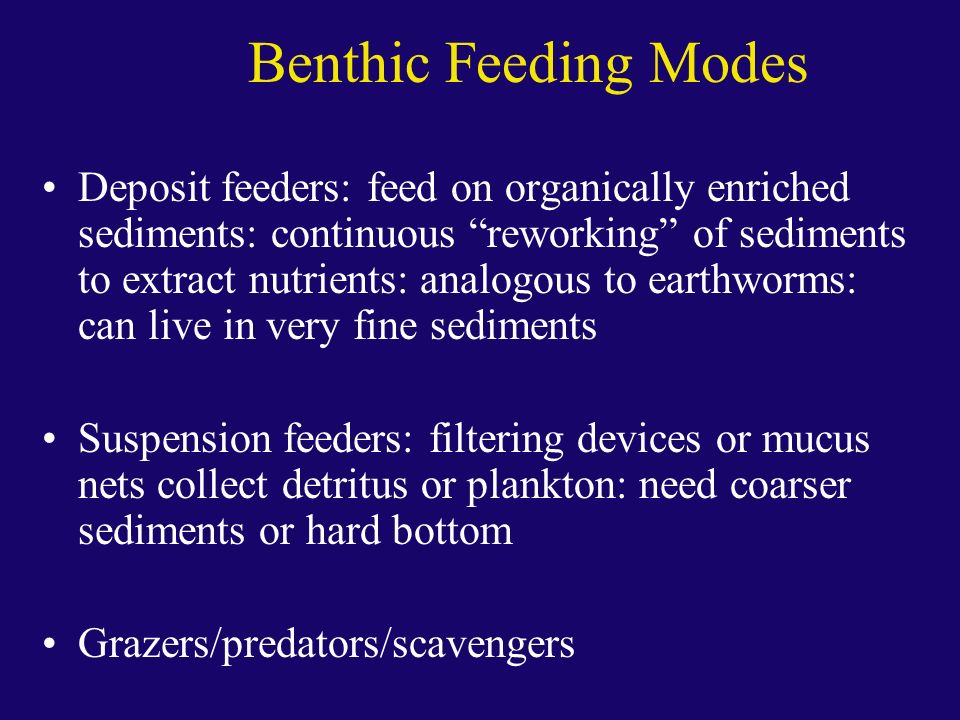 Benthic Feeding Modes

• Deposit feeders: feed on organically enriched sediments: continuous “reworking” of sediments to extract nutrients: analogous to earthworms: can live in very fine sediments

• Suspension feeders: filtering devices or mucus nets collect detritus or plankton: need coarser sediments or hard bottom

• Grazers/predators/scavengers